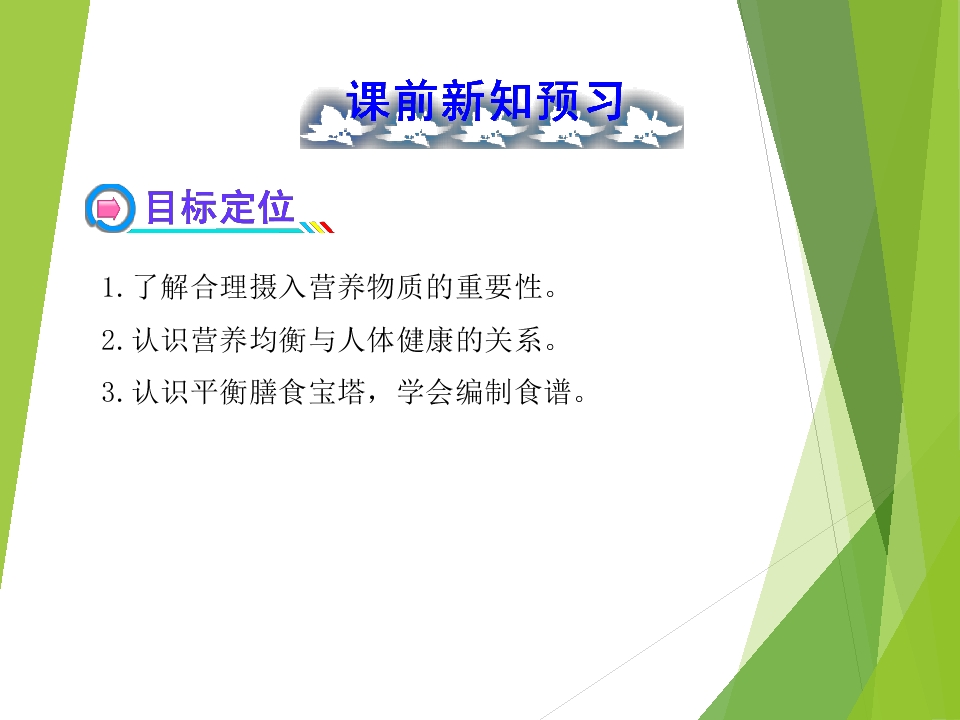 课前新知预习

目标定位

1.了解合理摄入营养物质的重要性。

2.认识营养均衡与人体健康的关系。

3.认识平衡膳食宝塔，学会编制食谱。